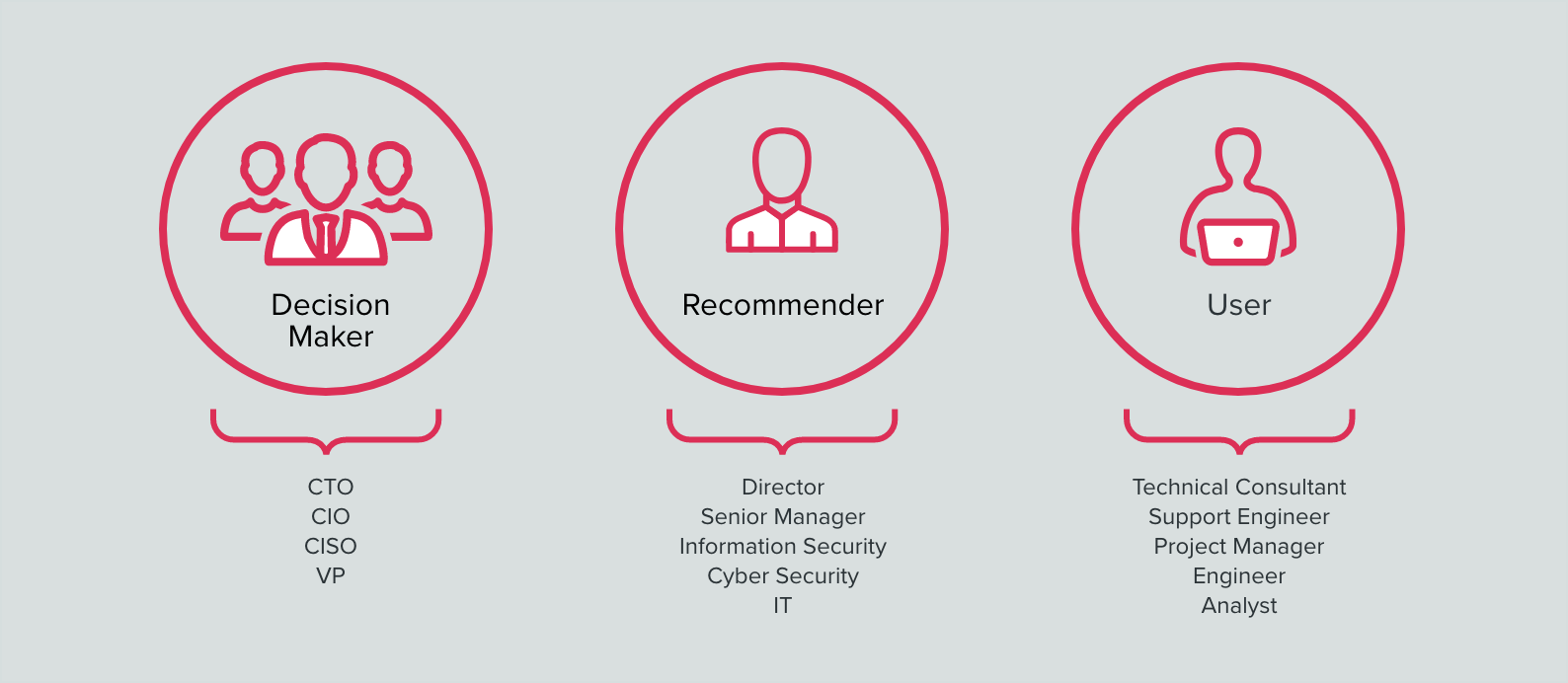 Decision Maker

CTO
CIO
CISO
VP

Recommender

Director
Senior Manager
Information Security
Cyber Security
IT

User

Technical Consultant
Support Engineer
Project Manager
Engineer
Analyst